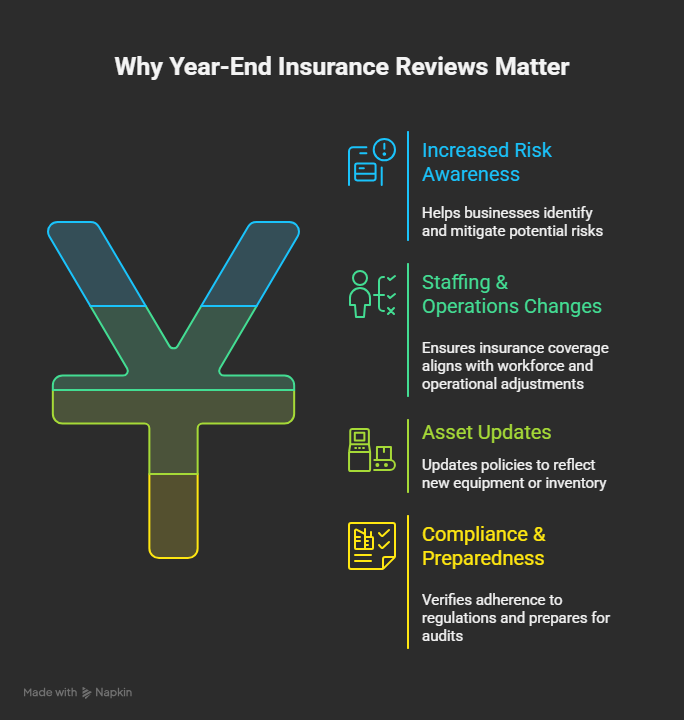 Why Year-End Insurance Reviews Matter

Increased Risk Awareness

Helps businesses identify and mitigate potential risks

Staffing & Operations Changes

Ensures insurance coverage aligns with workforce and operational adjustments

Asset Updates

Updates policies to reflect new equipment or inventory

Compliance & Preparedness

Verifies adherence to regulations and prepares for audits

Made with Napkin